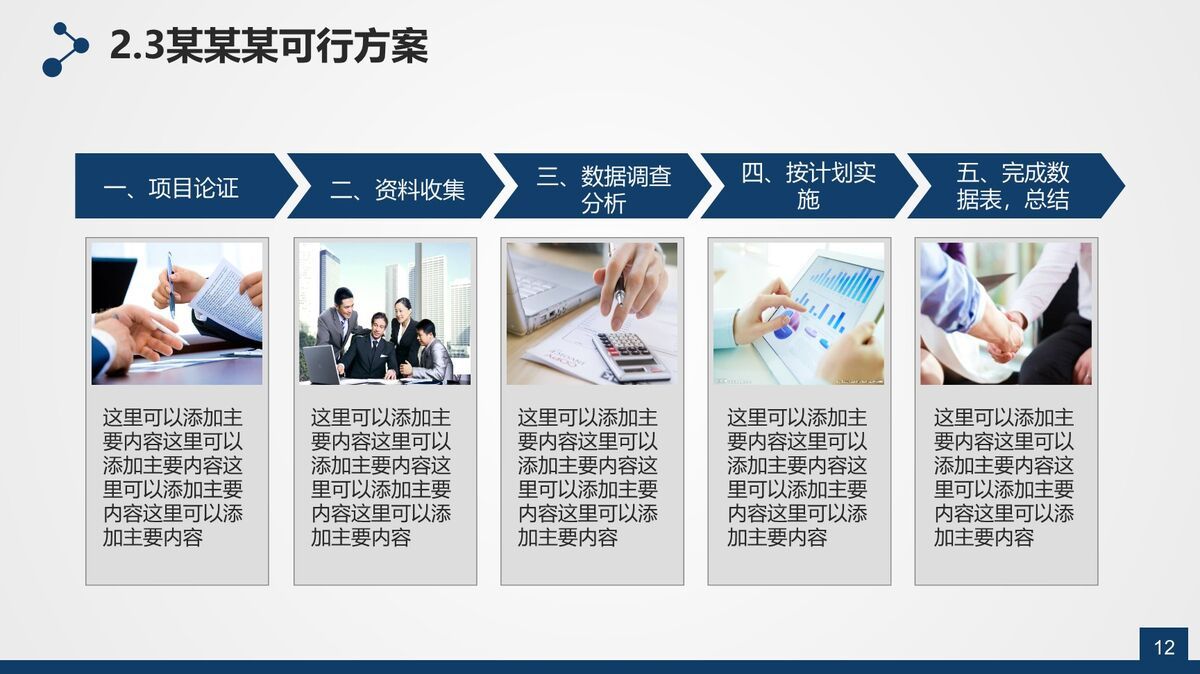 2.3某某某可行方案

一、项目论证

二、资料收集

三、数据调查分析

四、按计划实施

五、完成数据表，总结

这里可以添加主要内容这里可以添加主要内容这里可以添加主要内容这里可以添加主要内容

这里可以添加主要内容这里可以添加主要内容这里可以添加主要内容这里可以添加主要内容

这里可以添加主要内容这里可以添加主要内容这里可以添加主要内容这里可以添加主要内容

这里可以添加主要内容这里可以添加主要内容这里可以添加主要内容这里可以添加主要内容

这里可以添加主要内容这里可以添加主要内容这里可以添加主要内容这里可以添加主要内容

12